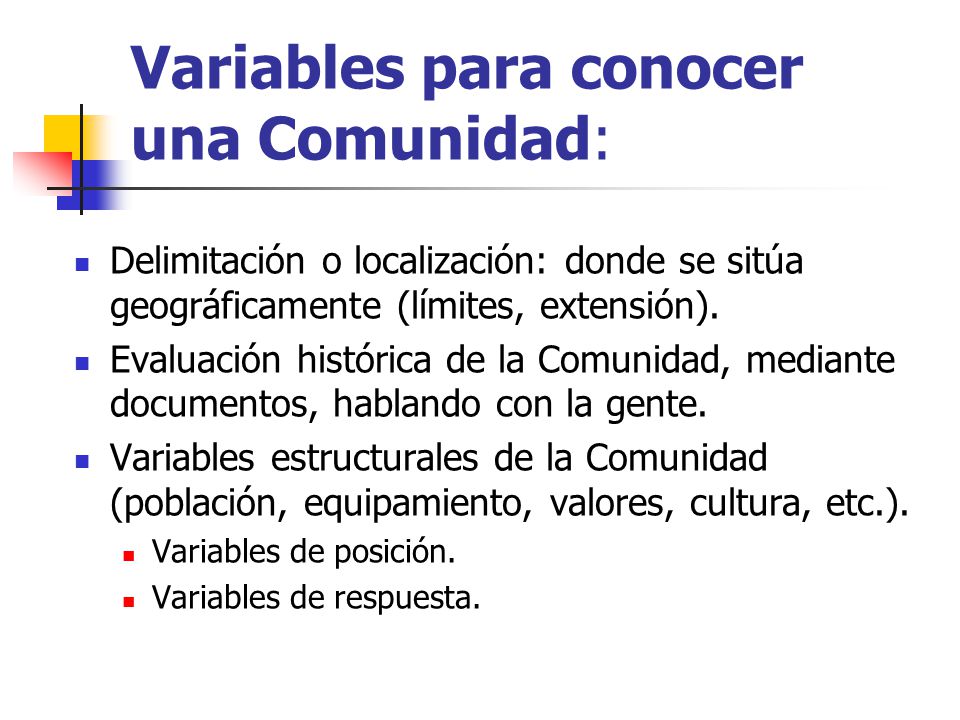 Variables para conocer una Comunidad:

- Delimitación o localización: donde se sitúa geográficamente (límites, extensión).
- Evaluación histórica de la Comunidad, mediante documentos, hablando con la gente.
- Variables estructurales de la Comunidad (población, equipamiento, valores, cultura, etc.).
  - Variables de posición.
  - Variables de respuesta.